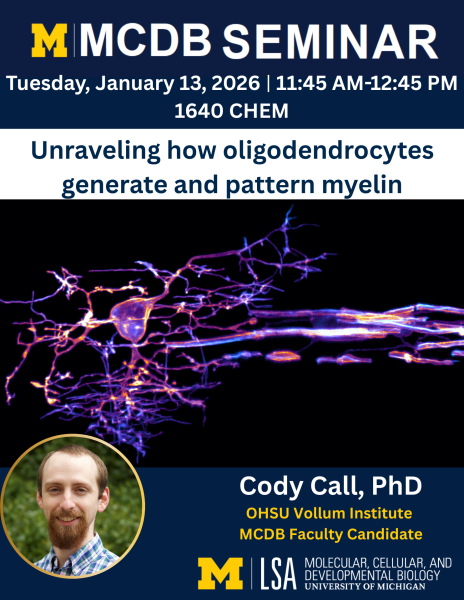 M | MCDB SEMINAR
Tuesday, January 13, 2026 | 11:45 AM-12:45 PM
1640 CHEM

Unraveling how oligodendrocytes generate and pattern myelin

Cody Call, PhD
OHSU Vollum Institute
MCDB Faculty Candidate

M | LSA MOLECULAR, CELLULAR, AND DEVELOPMENTAL BIOLOGY
UNIVERSITY OF MICHIGAN